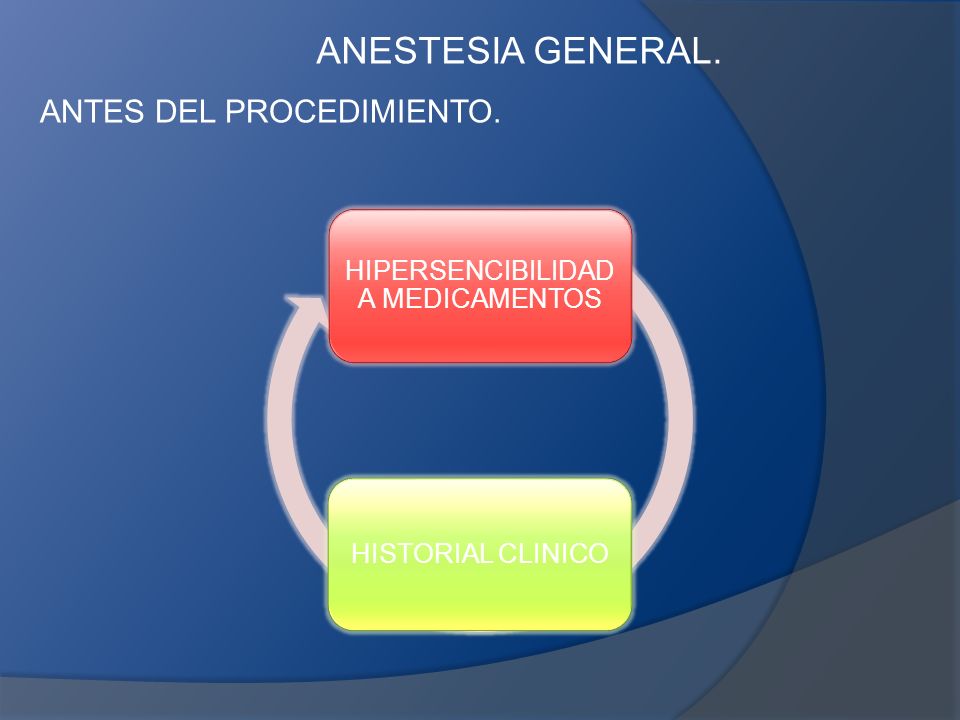 ANESTESIA GENERAL.

ANTES DEL PROCEDIMIENTO.

HIPERSENCIBILIDAD A MEDICAMENTOS

HISTORIAL CLINICO